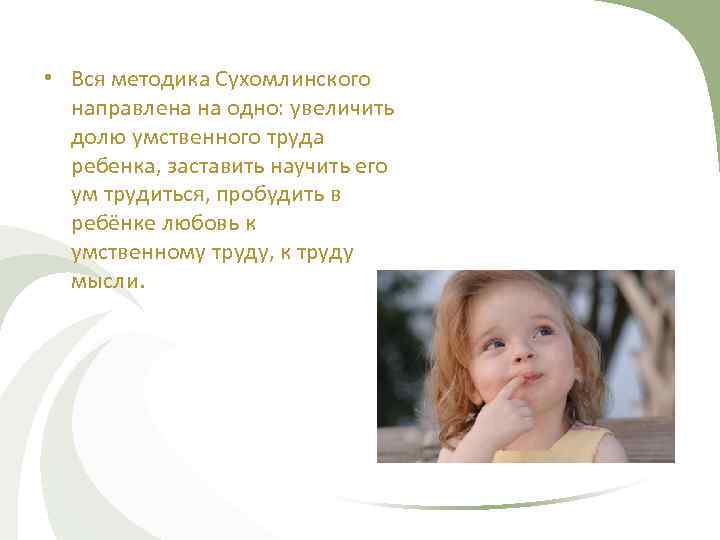 • Вся методика Сухомлинского направлена на одно: увеличить долю умственного труда ребенка, заставить научить его ум трудиться, пробудить в ребёнке любовь к умственному труду, к труду мысли.